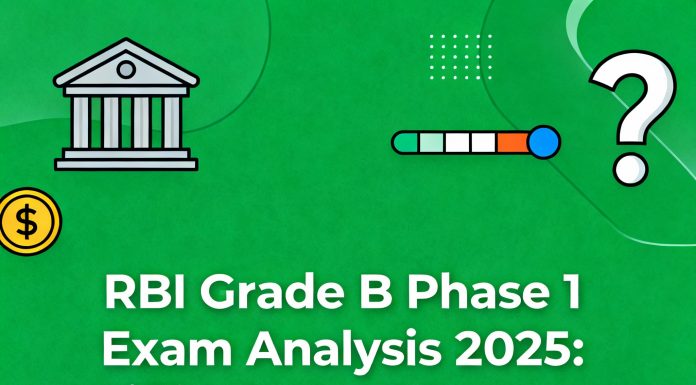 $

?

RBI Grade B Phase 1 Exam Analysis 2025: